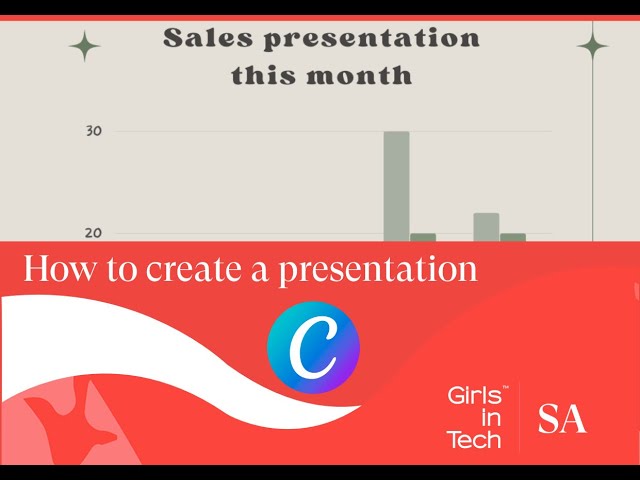 Sales presentation this month

30

20

How to create a presentation

C

Girls™ in Tech

SA